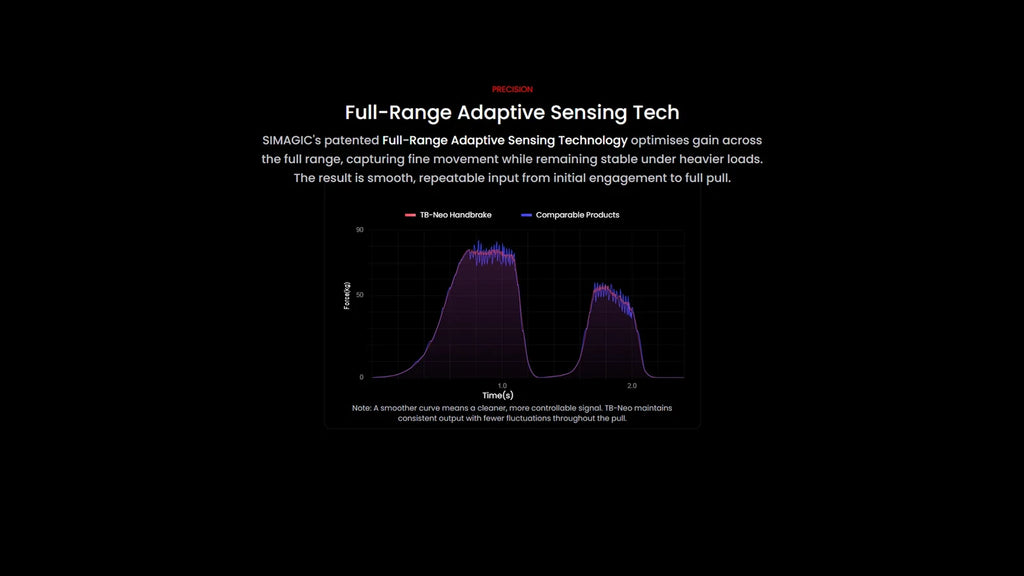 PRECISION

Full-Range Adaptive Sensing Tech

SIMAGIC's patented Full-Range Adaptive Sensing Technology optimises gain across the full range, capturing fine movement while remaining stable under heavier loads. The result is smooth, repeatable input from initial engagement to full pull.

TB-Neo Handbrake
Comparable Products

90
50
0
Force(kg)
1.0
2.0
Time(s)

Note: A smoother curve means a cleaner, more controllable signal. TB-Neo maintains consistent output with fewer fluctuations throughout the pull.